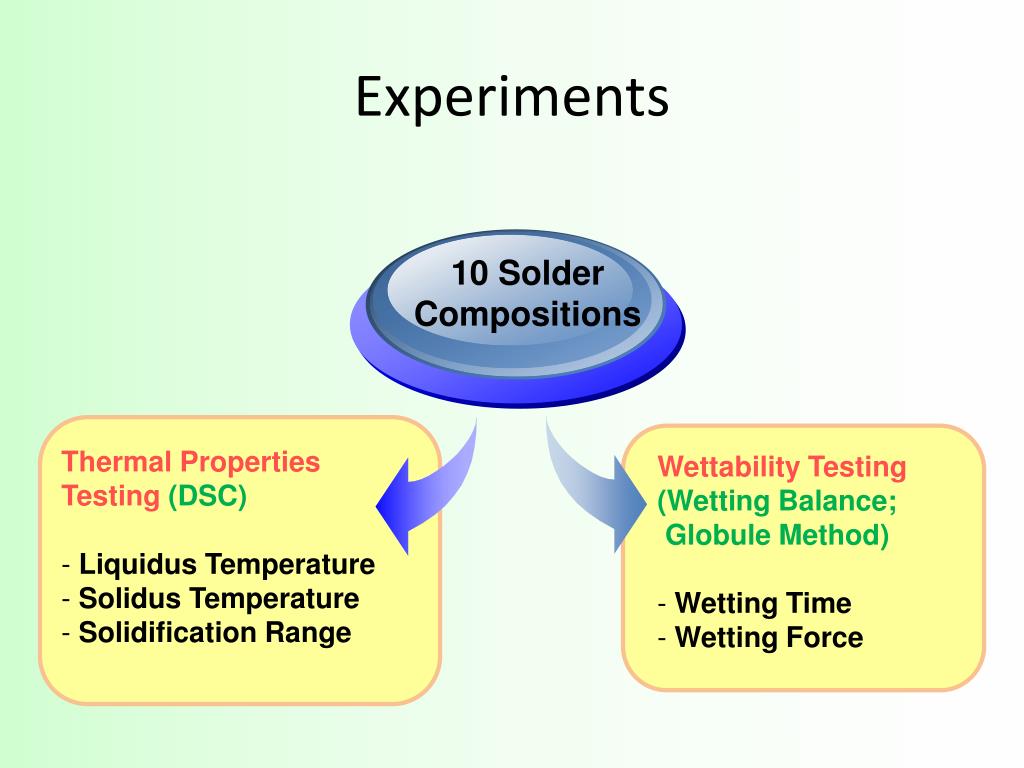 Experiments

10 Solder Compositions

Thermal Properties Testing (DSC)

- Liquidus Temperature
- Solidus Temperature
- Solidification Range

Wettability Testing (Wetting Balance; Globule Method)

- Wetting Time
- Wetting Force